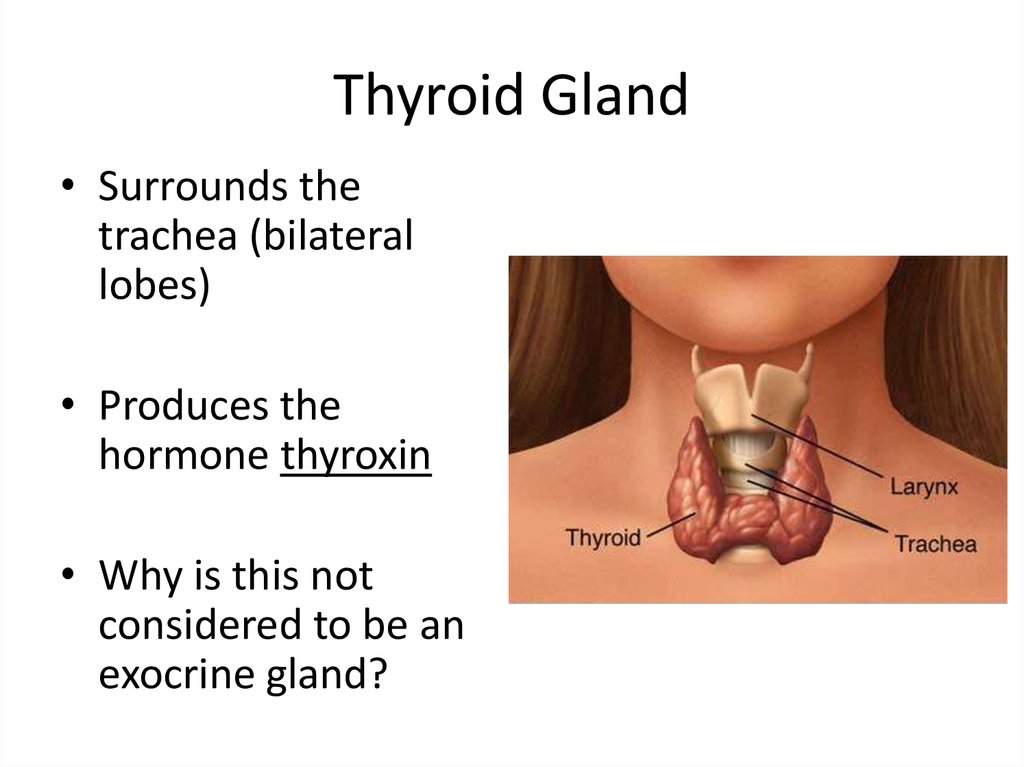 Thyroid Gland

• Surrounds the trachea (bilateral lobes)

• Produces the hormone thyroxin

• Why is this not considered to be an exocrine gland?

Larynx
Thyroid
Trachea